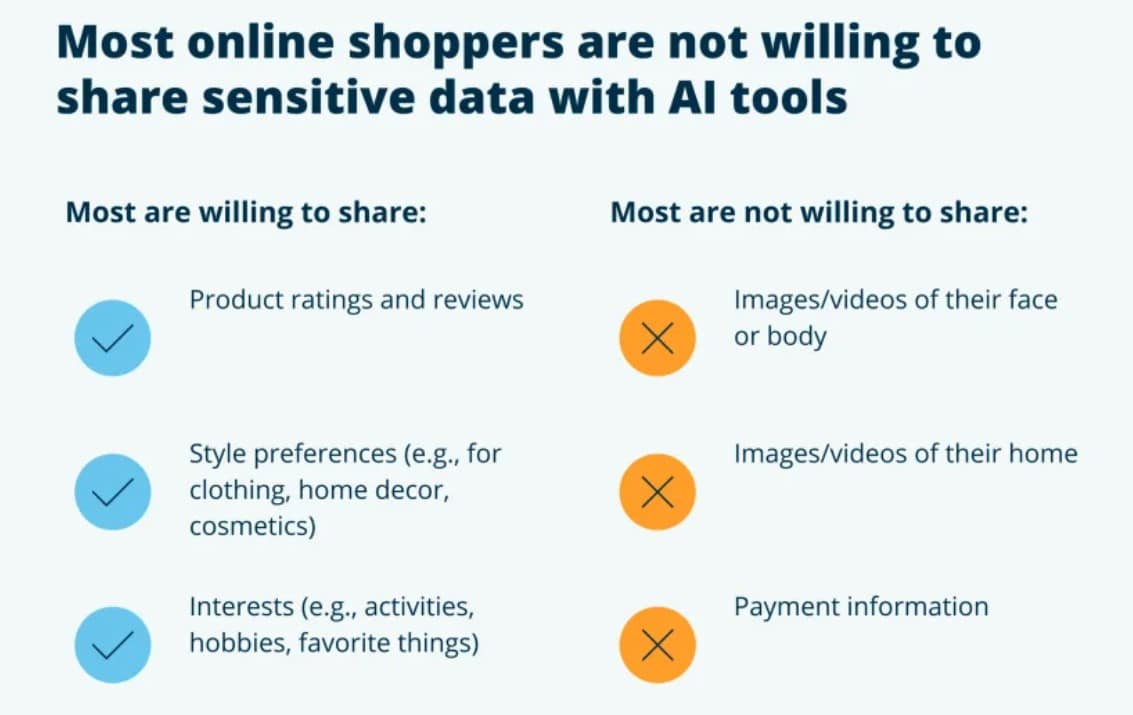 Most online shoppers are not willing to share sensitive data with AI tools

Most are willing to share:

Product ratings and reviews

Style preferences (e.g., for clothing, home decor, cosmetics)

Interests (e.g., activities, hobbies, favorite things)

Most are not willing to share:

Images/videos of their face or body

Images/videos of their home

Payment information